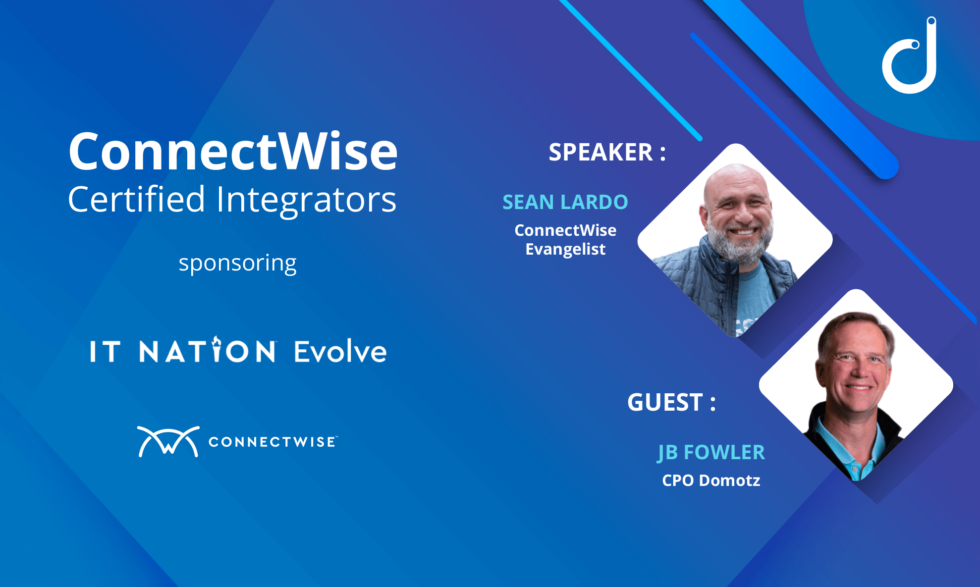 ConnectWise
Certified Integrators

sponsoring

IT NATION Evolve

CONNECTWISE

SPEAKER :

SEAN LARDO
ConnectWise Evangelist

GUEST :

JB FOWLER
CPO Domotz